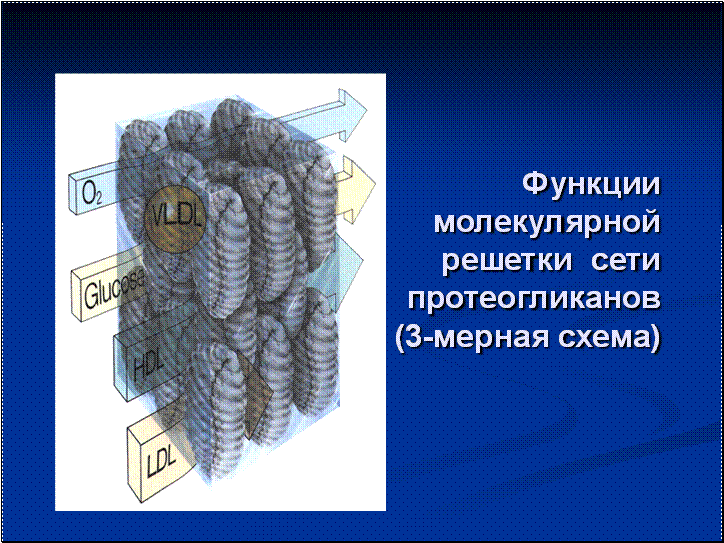 $O_2$

VLDL

Glucose

HDL

LDL

Функции молекулярной решетки сети протеогликанов (3-мерная схема)